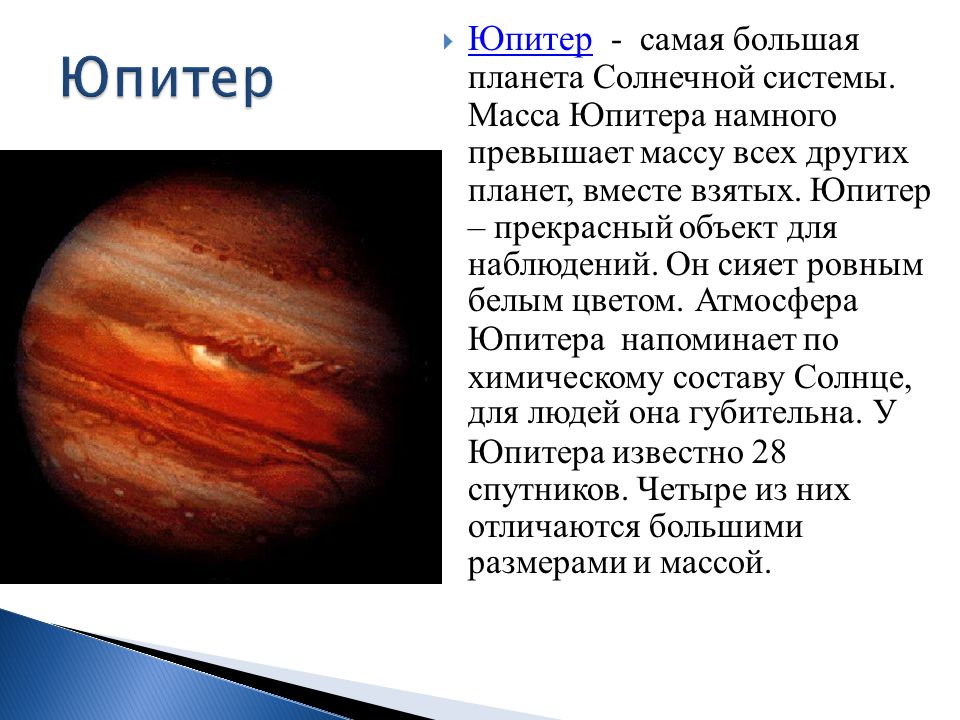 Юпитер

Юпитер - самая большая планета Солнечной системы. Масса Юпитера намного превышает массу всех других планет, вместе взятых. Юпитер – прекрасный объект для наблюдений. Он сияет ровным белым цветом. Атмосфера Юпитера напоминает по химическому составу Солнце, для людей она губительна. У Юпитера известно 28 спутников. Четыре из них отличаются большими размерами и массой.